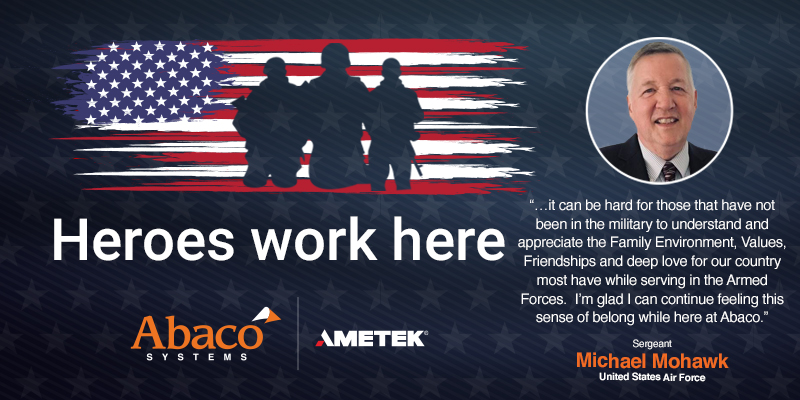 Heroes work here

Abaco SYSTEMS

AMETEK

"…it can be hard for those that have not been in the military to understand and appreciate the Family Environment, Values, Friendships and deep love for our country most have while serving in the Armed Forces. I'm glad I can continue feeling this sense of belong while here at Abaco."

Sergeant
Michael Mohawk
United States Air Force